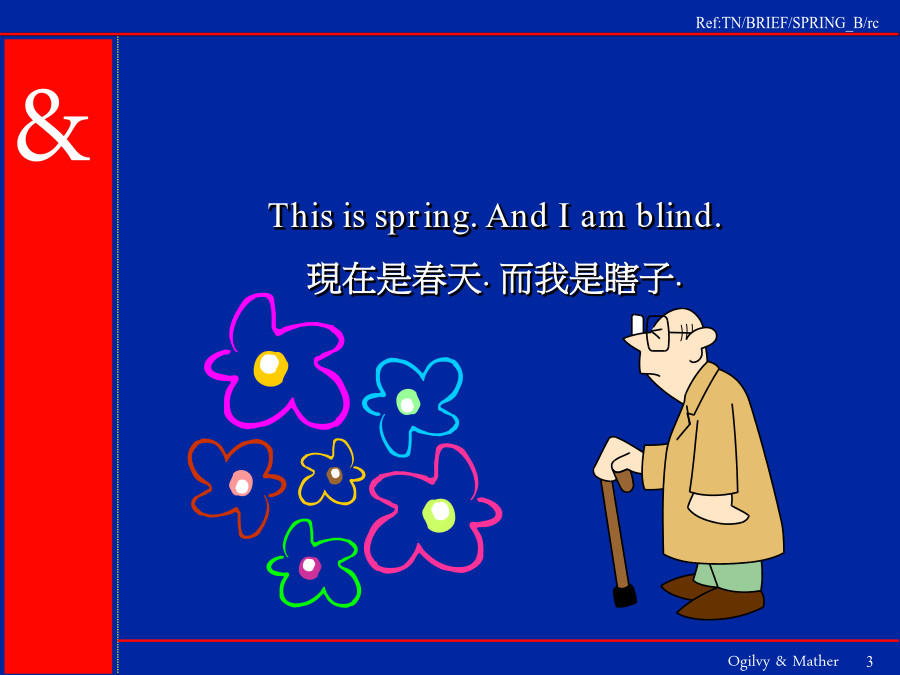 Ref:TN/BRIEF/SPRING_B/rc

&

This is spring. And I am blind.

現在是春天. 而我是瞎子.

Ogilvy & Mather 3